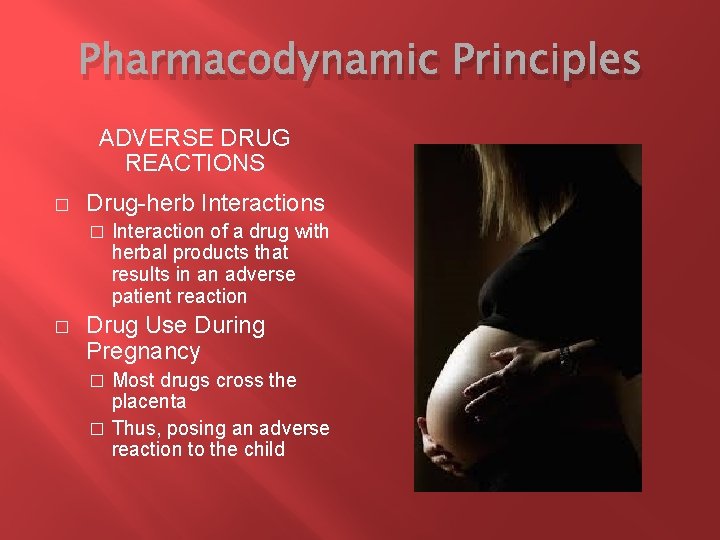 Pharmacodynamic Principles

ADVERSE DRUG REACTIONS

□ Drug-herb Interactions
□ Interaction of a drug with herbal products that results in an adverse patient reaction

□ Drug Use During Pregnancy
□ Most drugs cross the placenta
□ Thus, posing an adverse reaction to the child